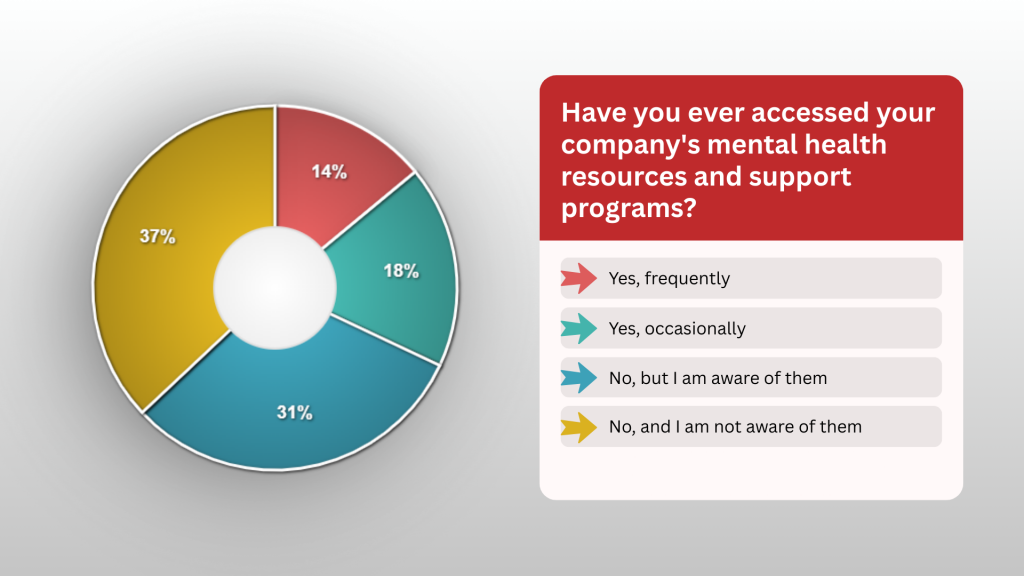 14%
18%
31%
37%

Have you ever accessed your company's mental health resources and support programs?

Yes, frequently
Yes, occasionally
No, but I am aware of them
No, and I am not aware of them